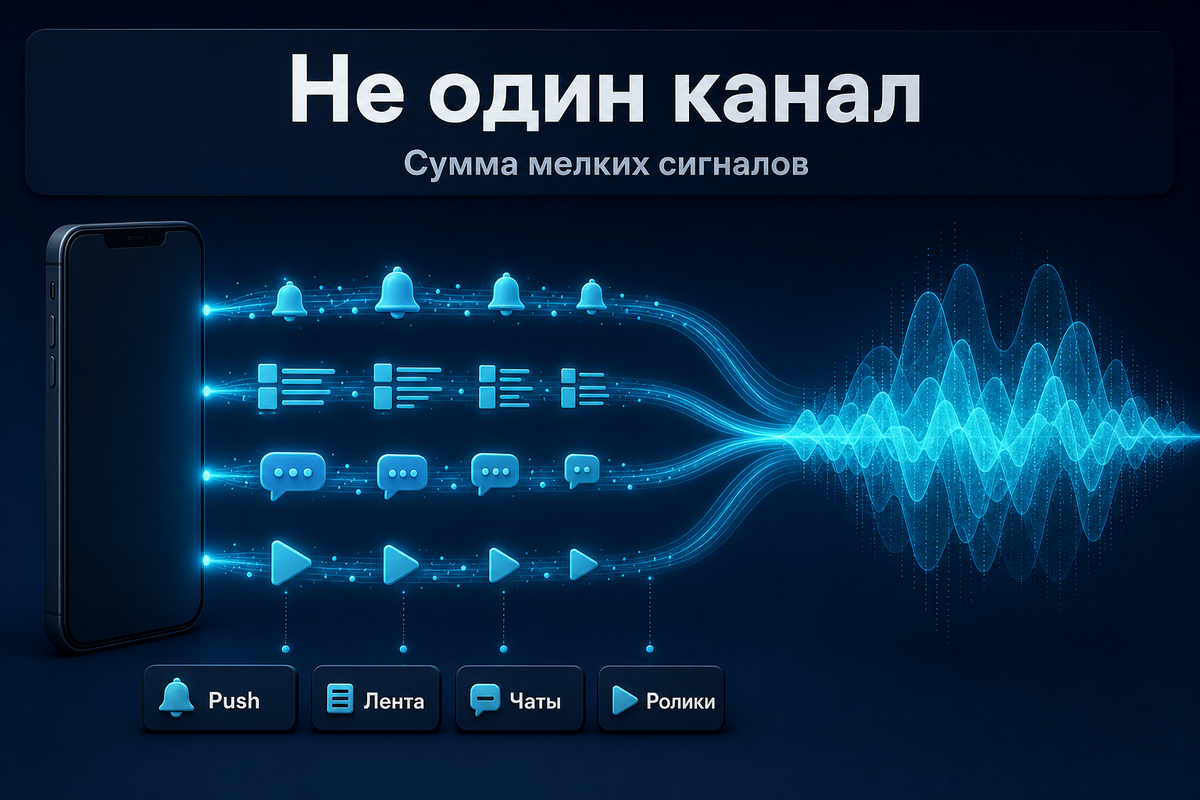 Не один канал

Сумма мелких сигналов

Push

Лента

Чаты

Ролики